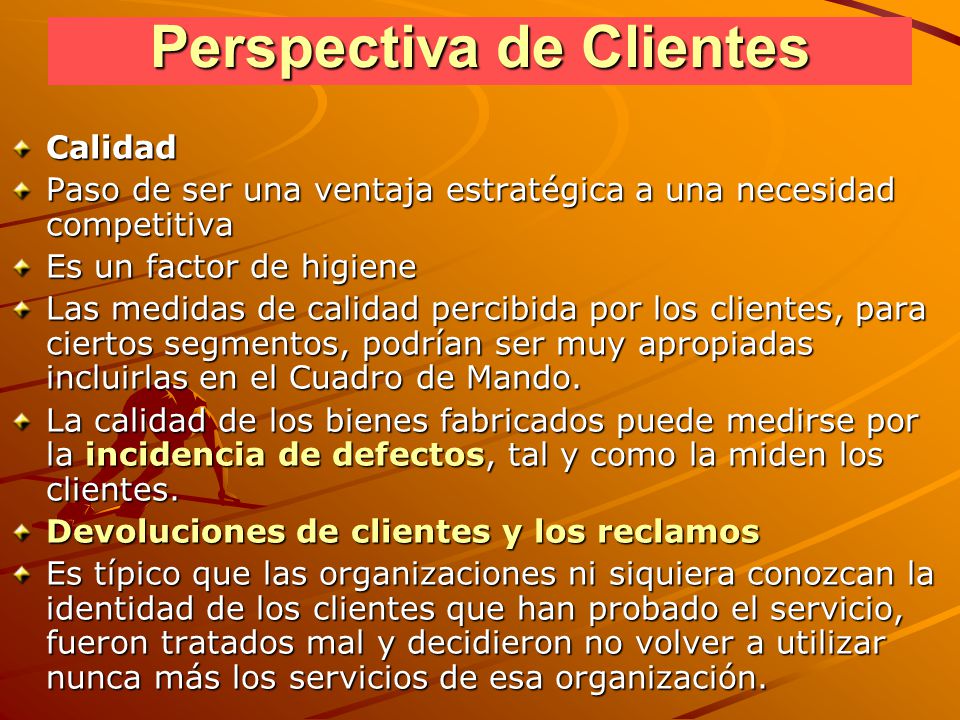 Perspectiva de Clientes

Calidad

Paso de ser una ventaja estratégica a una necesidad competitiva

Es un factor de higiene

Las medidas de calidad percibida por los clientes, para ciertos segmentos, podrían ser muy apropiadas incluirlas en el Cuadro de Mando.

La calidad de los bienes fabricados puede medirse por la incidencia de defectos, tal y como la miden los clientes.

Devoluciones de clientes y los reclamos

Es típico que las organizaciones ni siquiera conozcan la identidad de los clientes que han probado el servicio, fueron tratados mal y decidieron no volver a utilizar nunca más los servicios de esa organización.